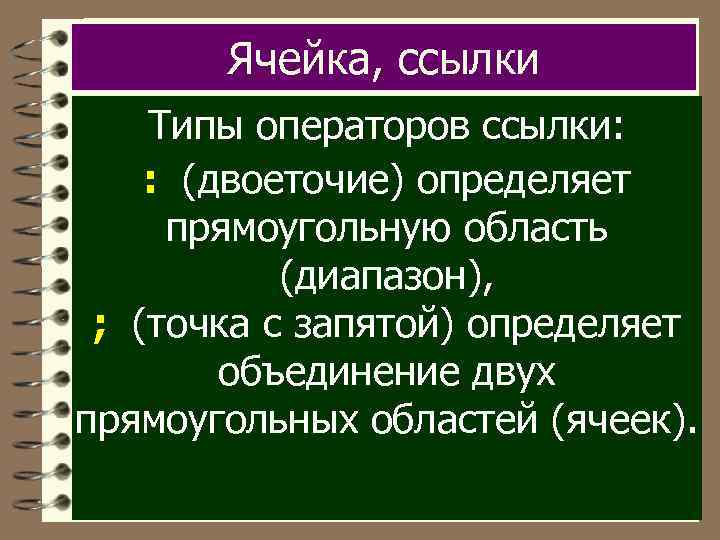 Ячейка, ссылки

Типы операторов ссылки:

: (двоеточие) определяет прямоугольную область (диапазон),

; (точка с запятой) определяет объединение двух прямоугольных областей (ячеек).